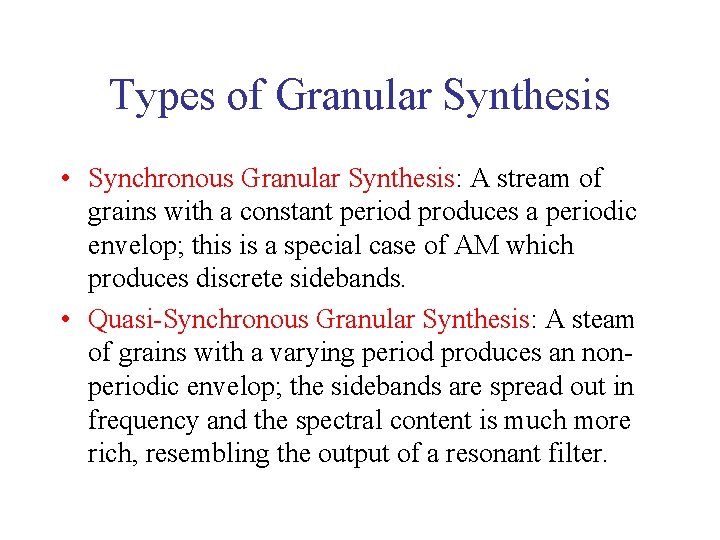 Types of Granular Synthesis

• Synchronous Granular Synthesis: A stream of grains with a constant period produces a periodic envelop; this is a special case of AM which produces discrete sidebands.

• Quasi-Synchronous Granular Synthesis: A steam of grains with a varying period produces an non-periodic envelop; the sidebands are spread out in frequency and the spectral content is much more rich, resembling the output of a resonant filter.